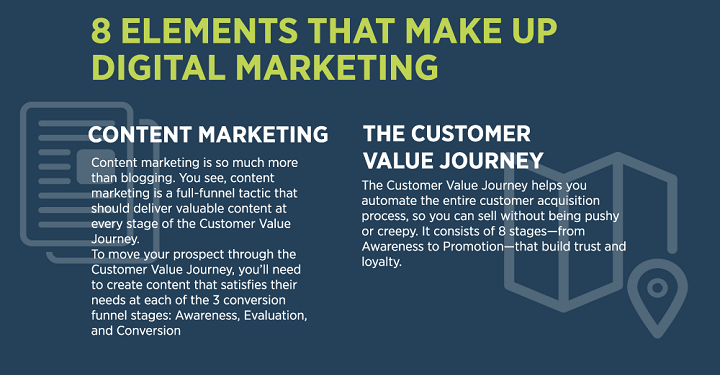 8 ELEMENTS THAT MAKE UP DIGITAL MARKETING

CONTENT MARKETING

Content marketing is so much more than blogging. You see, content marketing is a full-funnel tactic that should deliver valuable content at every stage of the Customer Value Journey.
To move your prospect through the Customer Value Journey, you'll need to create content that satisfies their needs at each of the 3 conversion funnel stages: Awareness, Evaluation, and Conversion

THE CUSTOMER VALUE JOURNEY

The Customer Value Journey helps you automate the entire customer acquisition process, so you can sell without being pushy or creepy. It consists of 8 stages—from Awareness to Promotion—that build trust and loyalty.